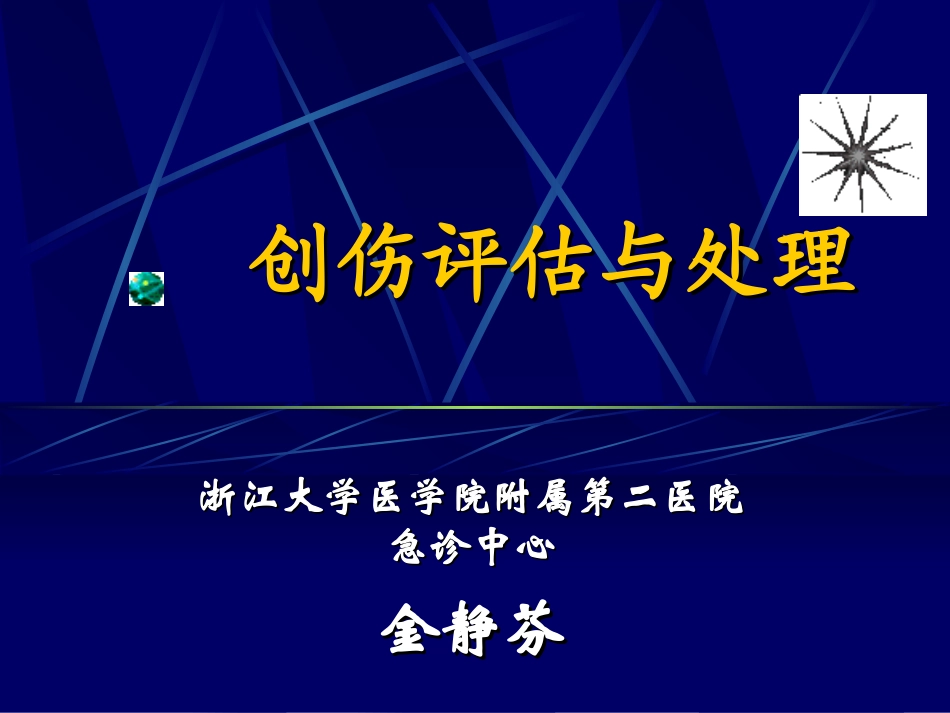 创伤评估与处理

浙江大学医学院附属第二医院
急诊中心

金静芬